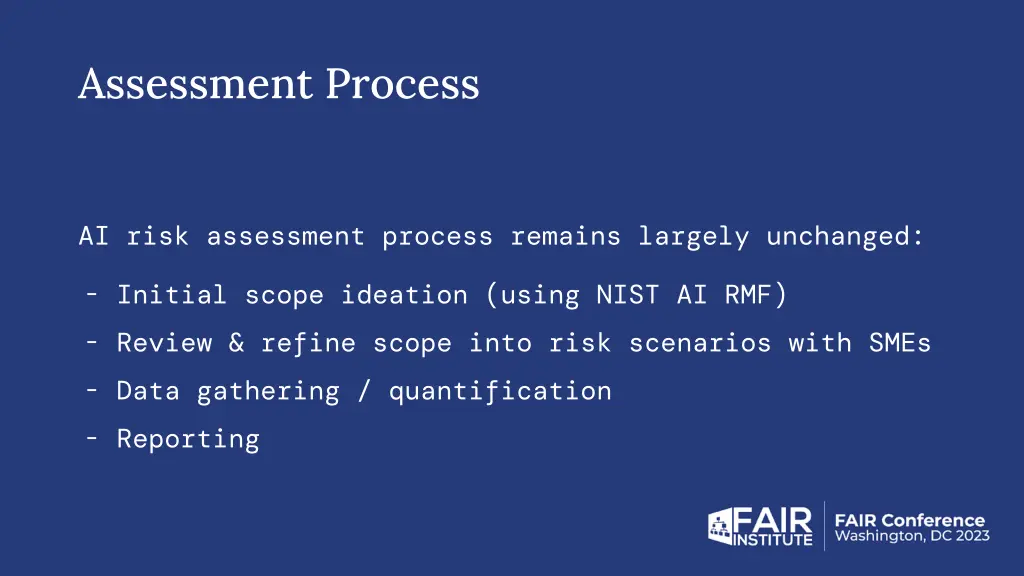 Assessment Process

AI risk assessment process remains largely unchanged:

- Initial scope ideation (using NIST AI RMF)
- Review & refine scope into risk scenarios with SMEs
- Data gathering / quantification
- Reporting

FAIR INSTITUTE
FAIR Conference
Washington, DC 2023